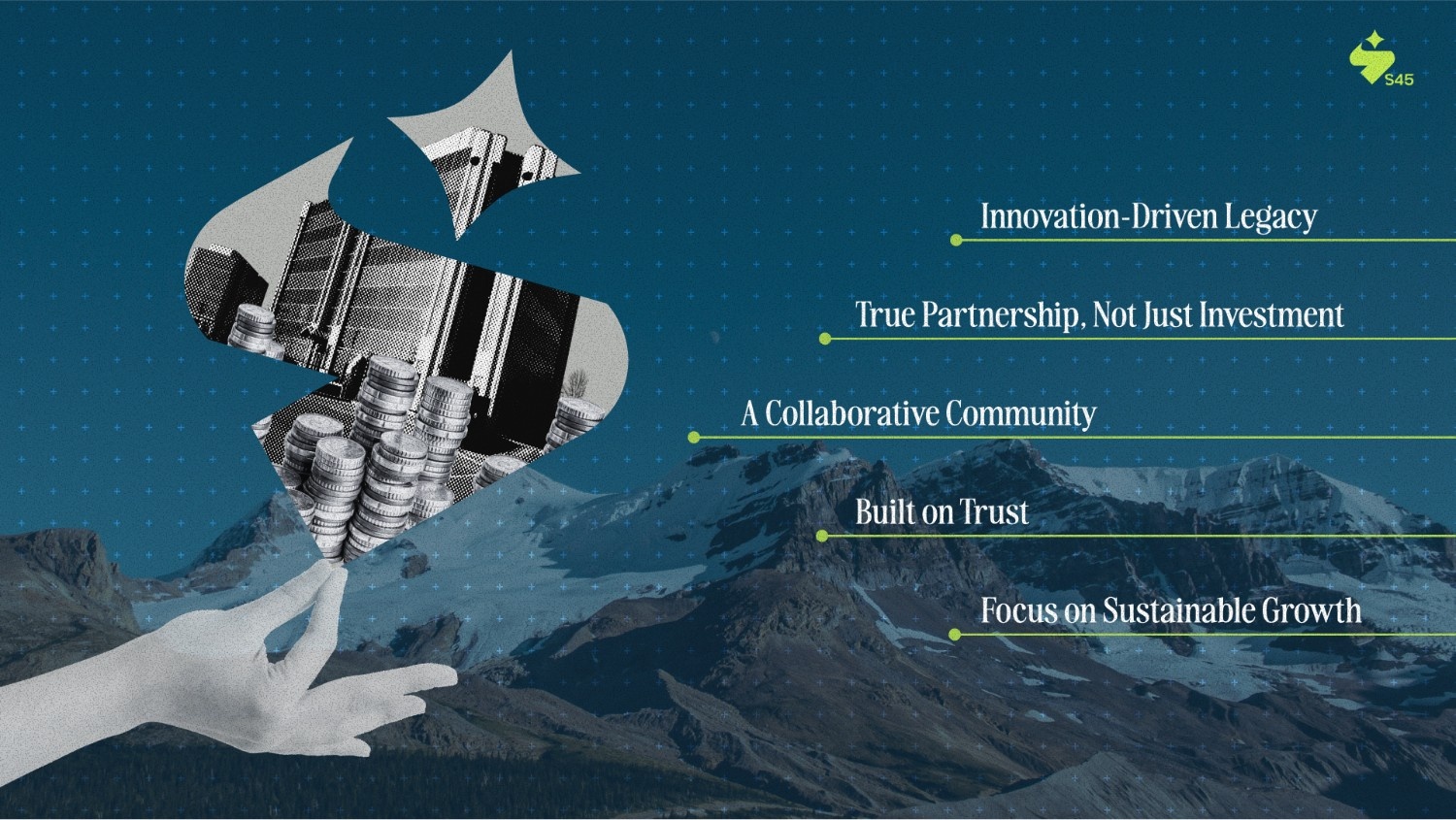 S45

Innovation-Driven Legacy

True Partnership, Not Just Investment

A Collaborative Community

Built on Trust

Focus on Sustainable Growth